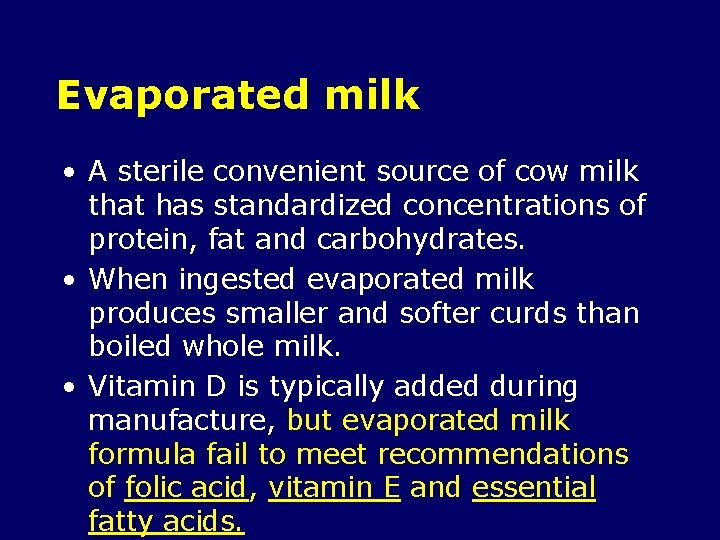 Evaporated milk

• A sterile convenient source of cow milk that has standardized concentrations of protein, fat and carbohydrates.
• When ingested evaporated milk produces smaller and softer curds than boiled whole milk.
• Vitamin D is typically added during manufacture, but evaporated milk formula fail to meet recommendations of folic acid, vitamin E and essential fatty acids.